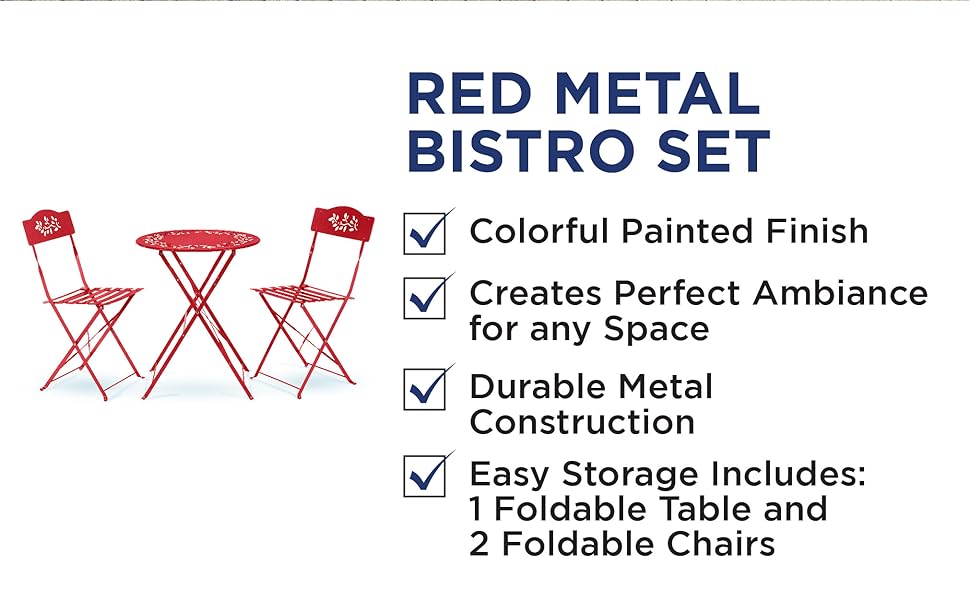 RED METAL BISTRO SET

Colorful Painted Finish

Creates Perfect Ambiance for any Space

Durable Metal Construction

Easy Storage Includes: 1 Foldable Table and 2 Foldable Chairs